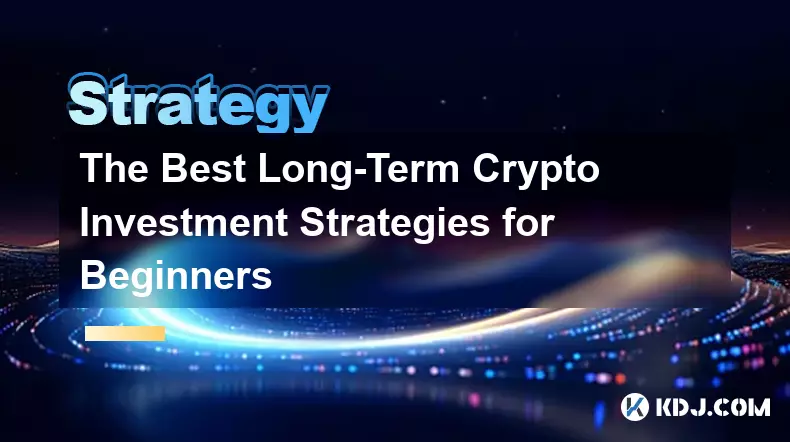 Strategy

The Best Long-Term Crypto Investment Strategies for Beginners

KDJ.COM